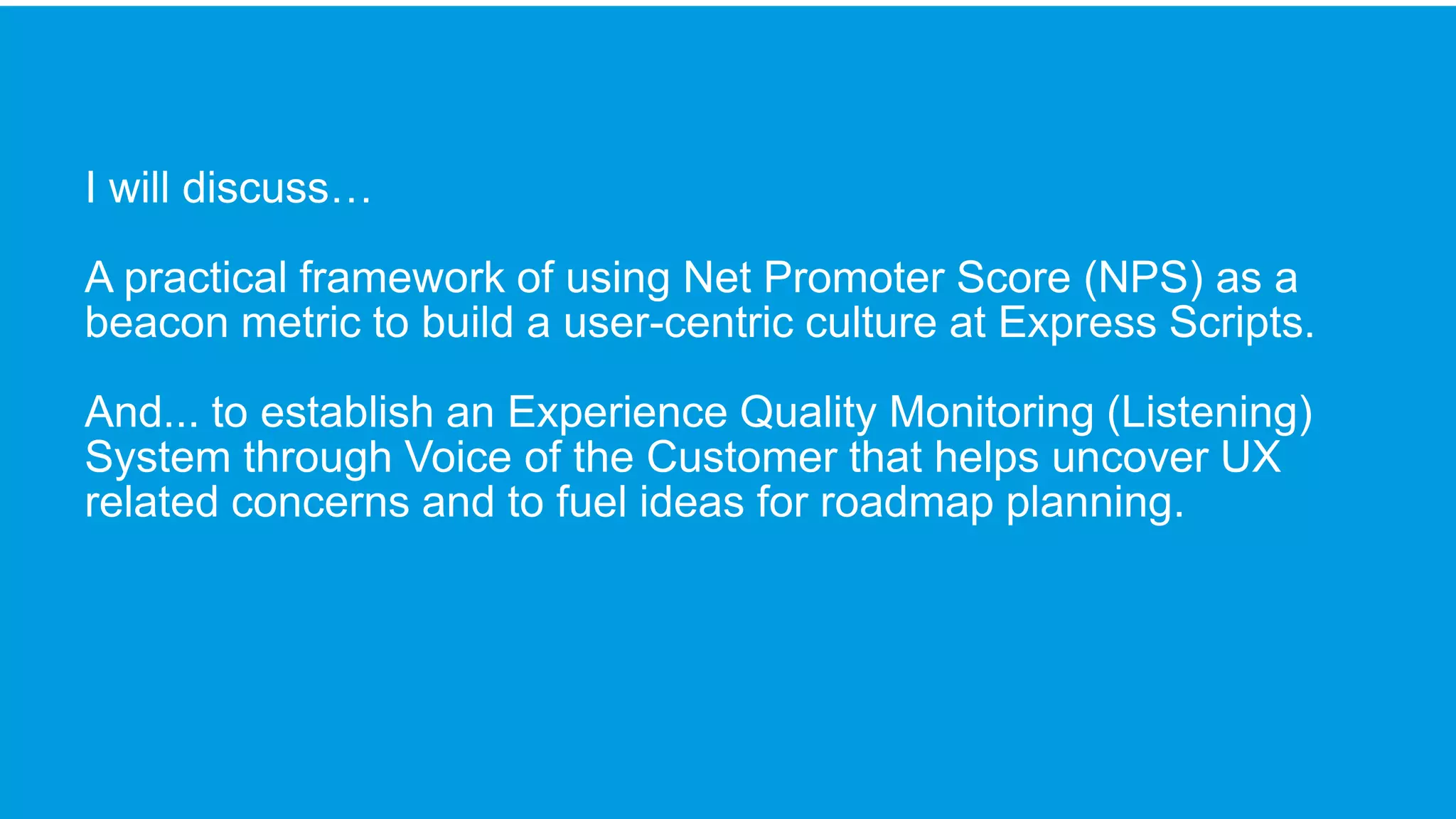 I will discuss…

A practical framework of using Net Promoter Score (NPS) as a beacon metric to build a user-centric culture at Express Scripts.

And... to establish an Experience Quality Monitoring (Listening) System through Voice of the Customer that helps uncover UX related concerns and to fuel ideas for roadmap planning.